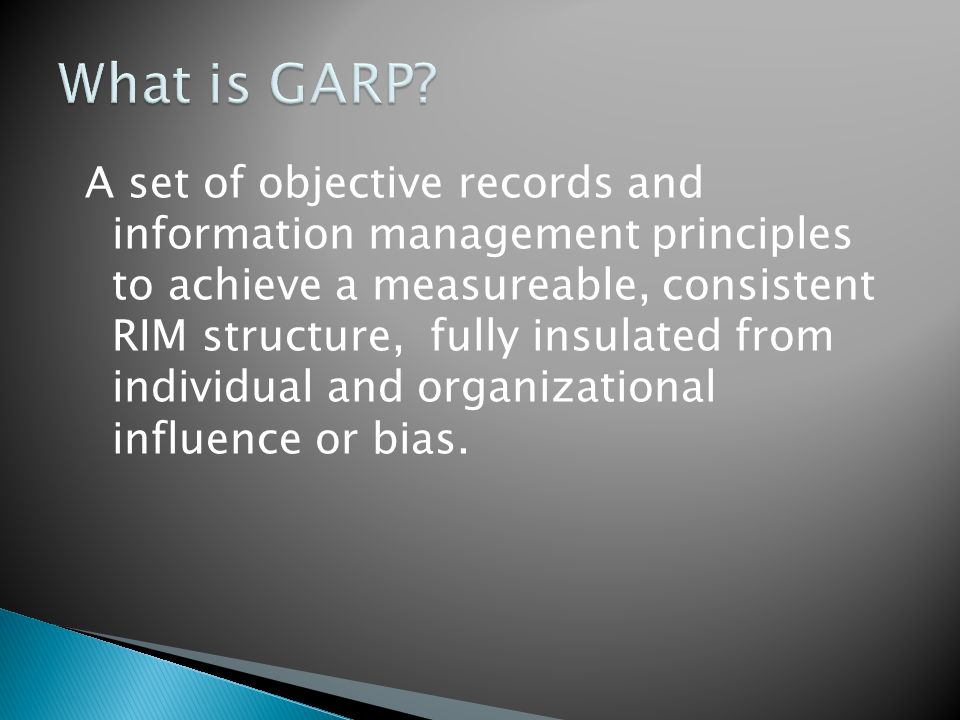 What is GARP?

A set of objective records and information management principles to achieve a measureable, consistent RIM structure,  fully insulated from individual and organizational influence or bias.